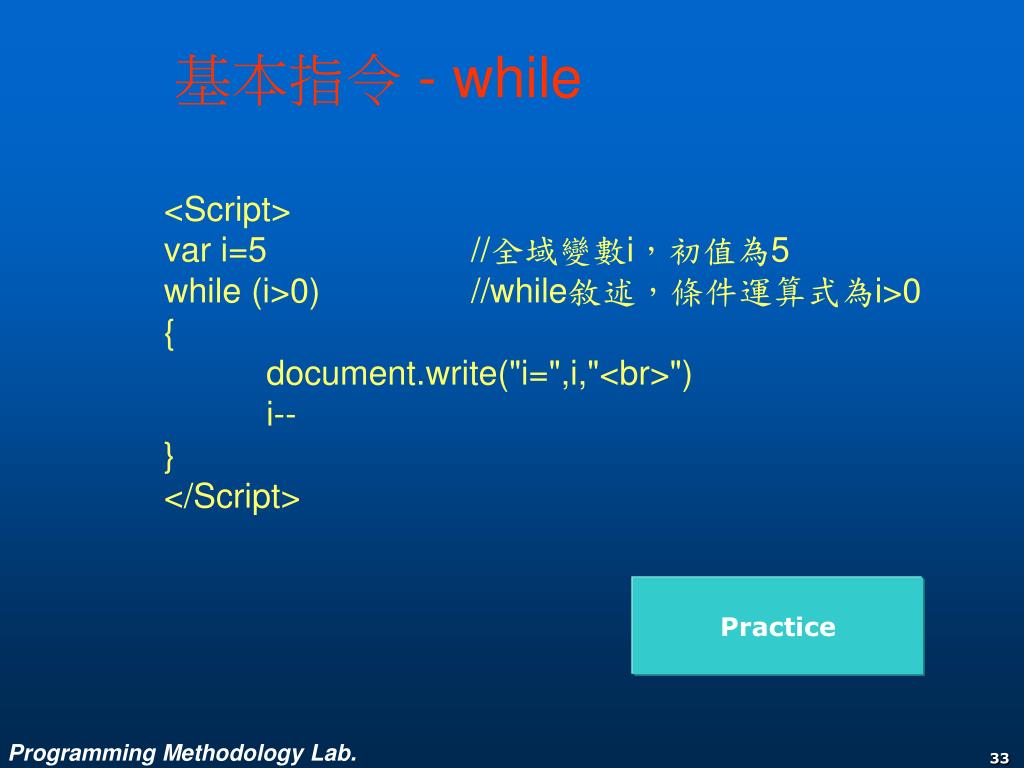 基本指令 - while

<Script>
var i=5 //全域變數i，初值為5
while (i>0) //while敘述，條件運算式為i>0
{
document.write("i=",i,"<br>")
i--
}
</Script>

Practice

Programming Methodology Lab.

33